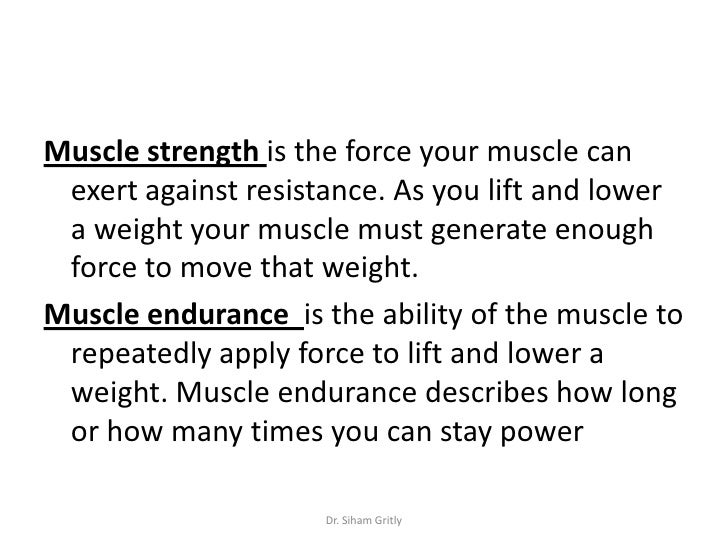 Muscle strength is the force your muscle can exert against resistance. As you lift and lower a weight your muscle must generate enough force to move that weight.

Muscle endurance is the ability of the muscle to repeatedly apply force to lift and lower a weight. Muscle endurance describes how long or how many times you can stay power

Dr. Siham Gritly